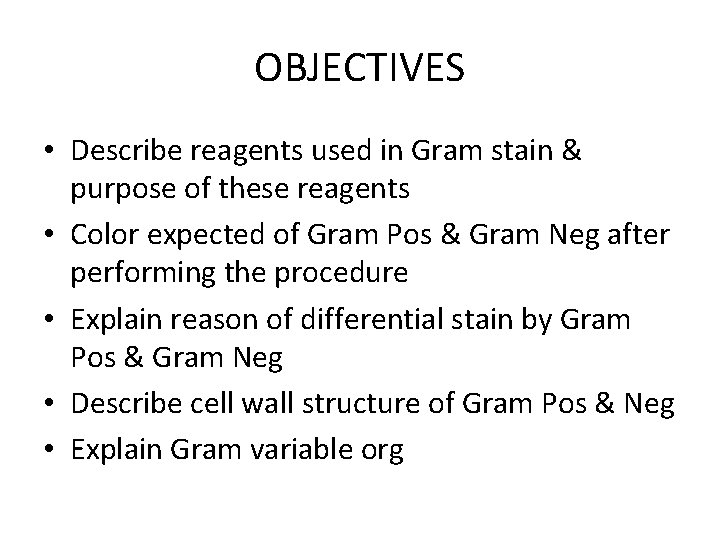 OBJECTIVES

• Describe reagents used in Gram stain & purpose of these reagents
• Color expected of Gram Pos & Gram Neg after performing the procedure
• Explain reason of differential stain by Gram Pos & Gram Neg
• Describe cell wall structure of Gram Pos & Neg
• Explain Gram variable org